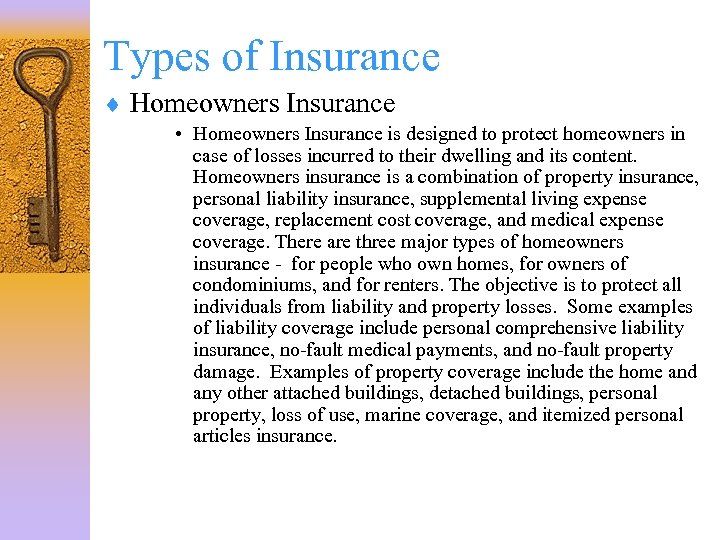 Types of Insurance

♦ Homeowners Insurance

• Homeowners Insurance is designed to protect homeowners in case of losses incurred to their dwelling and its content. Homeowners insurance is a combination of property insurance, personal liability insurance, supplemental living expense coverage, replacement cost coverage, and medical expense coverage. There are three major types of homeowners insurance - for people who own homes, for owners of condominiums, and for renters. The objective is to protect all individuals from liability and property losses. Some examples of liability coverage include personal comprehensive liability insurance, no-fault medical payments, and no-fault property damage. Examples of property coverage include the home and any other attached buildings, detached buildings, personal property, loss of use, marine coverage, and itemized personal articles insurance.